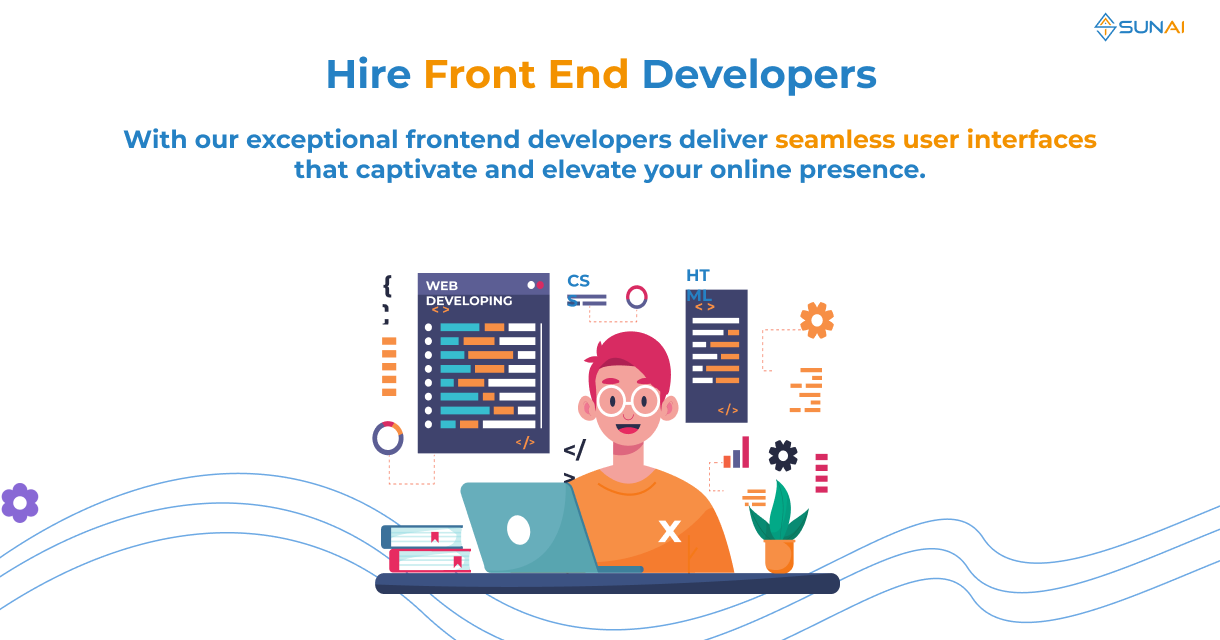 SUNAI

Hire Front End Developers

With our exceptional frontend developers deliver seamless user interfaces that captivate and elevate your online presence.

{
}

WEB DEVELOPING
< >

</>

CS
S

HT
ML
< >

</>

</
>

X